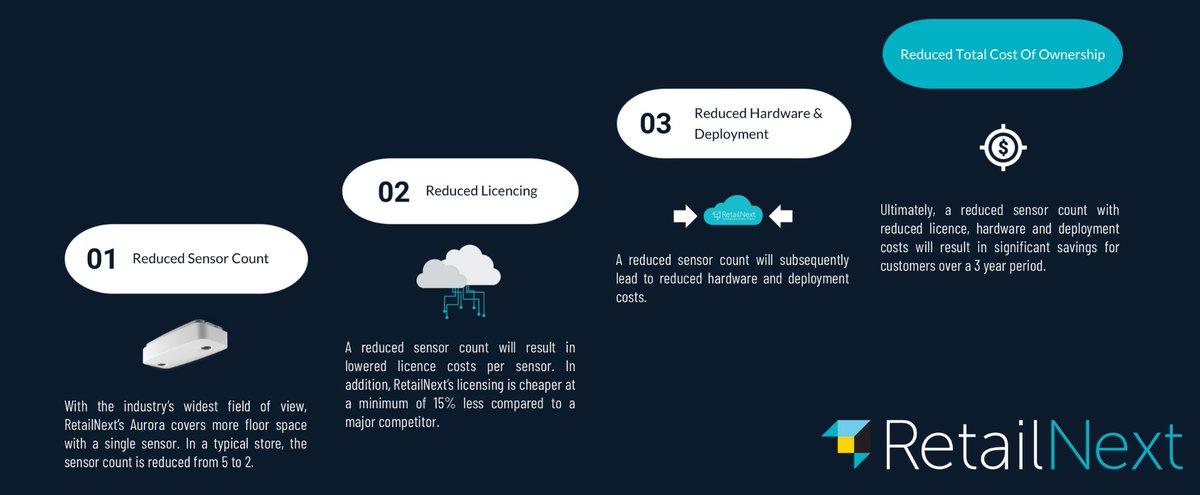 01 Reduced Sensor Count

With the industry's widest field of view, RetailNext's Aurora covers more floor space with a single sensor. In a typical store, the sensor count is reduced from 5 to 2.

02 Reduced Licencing

A reduced sensor count will result in lowered licence costs per sensor. In addition, RetailNext's licensing is cheaper at a minimum of 15% less compared to a major competitor.

03 Reduced Hardware & Deployment

RetailNext

A reduced sensor count will subsequently lead to reduced hardware and deployment costs.

Reduced Total Cost Of Ownership

Ultimately, a reduced sensor count with reduced licence, hardware and deployment costs will result in significant savings for customers over a 3 year period.

RetailNext